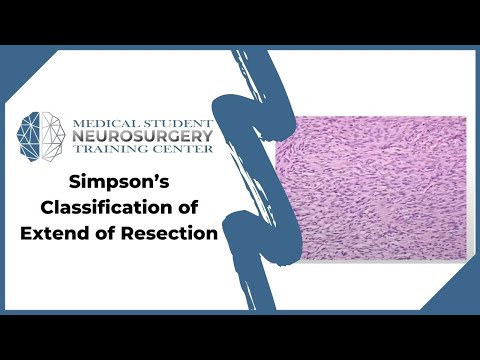 MEDICAL STUDENT
NEUROSURGERY
TRAINING CENTER

Simpson's
Classification of
Extend of Resection